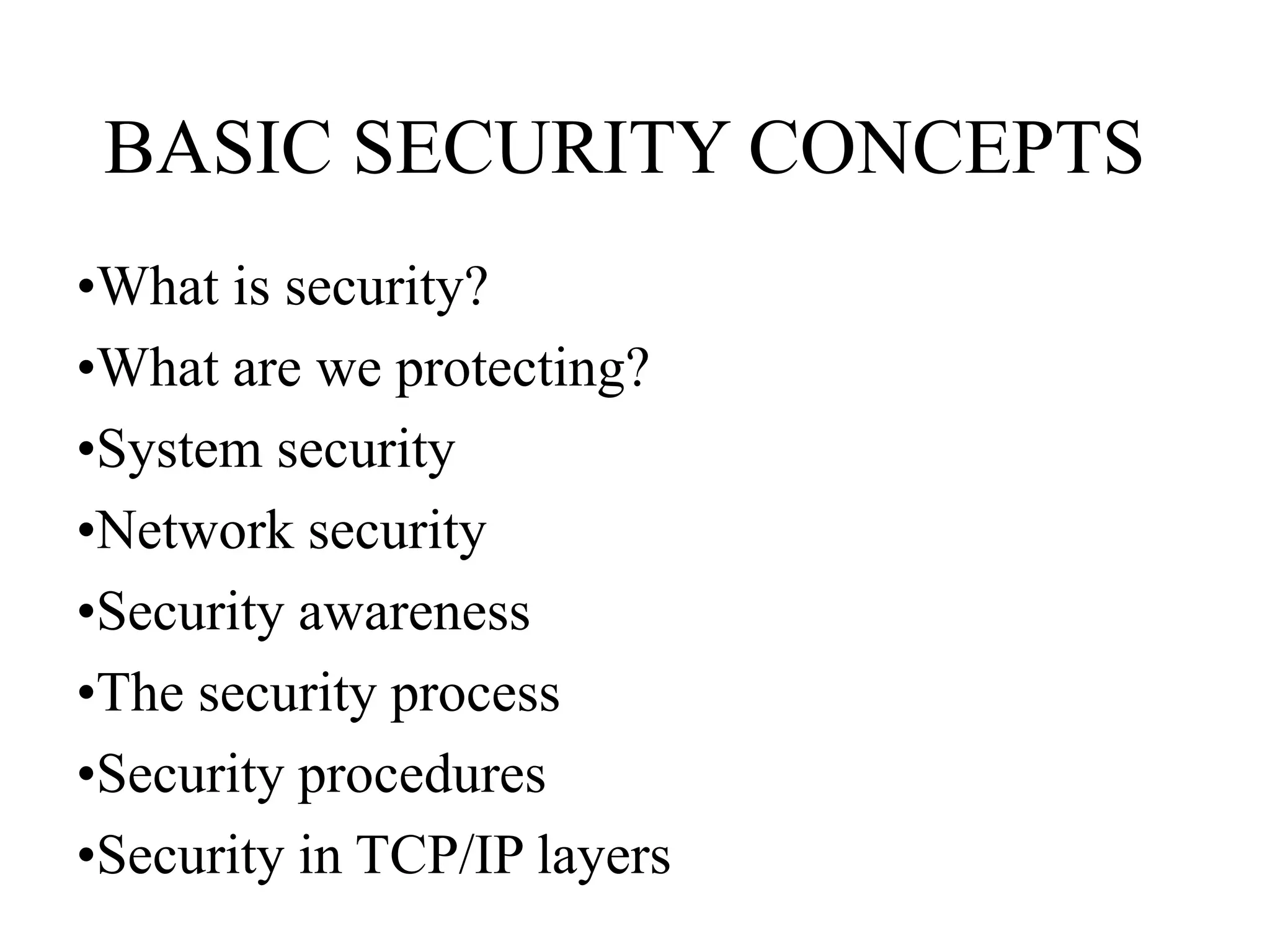 BASIC SECURITY CONCEPTS

•What is security?
•What are we protecting?
•System security
•Network security
•Security awareness
•The security process
•Security procedures
•Security in TCP/IP layers